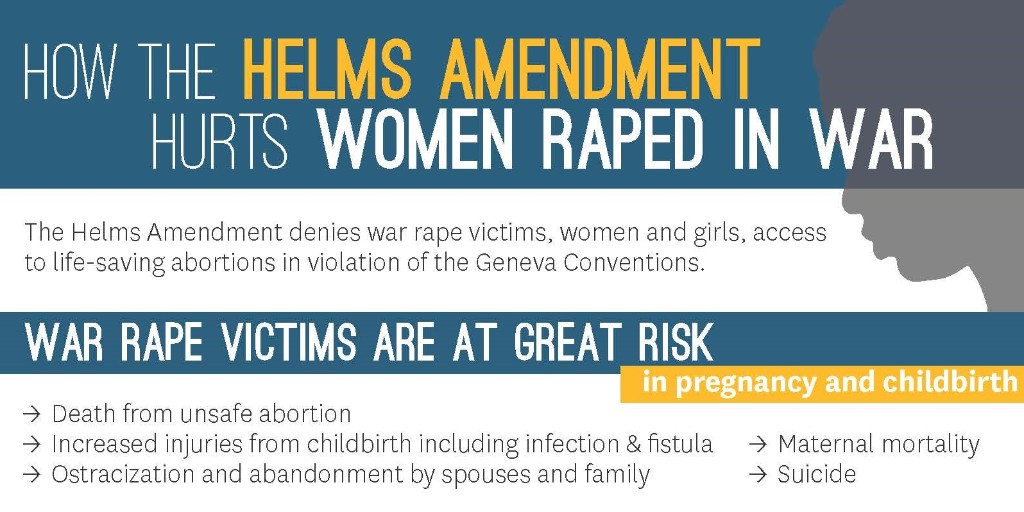 HOW THE HELMS AMENDMENT HURTS WOMEN RAPED IN WAR

The Helms Amendment denies war rape victims, women and girls, access to life-saving abortions in violation of the Geneva Conventions.

WAR RAPE VICTIMS ARE AT GREAT RISK in pregnancy and childbirth

→ Death from unsafe abortion
→ Increased injuries from childbirth including infection & fistula
→ Ostracization and abandonment by spouses and family

→ Maternal mortality
→ Suicide